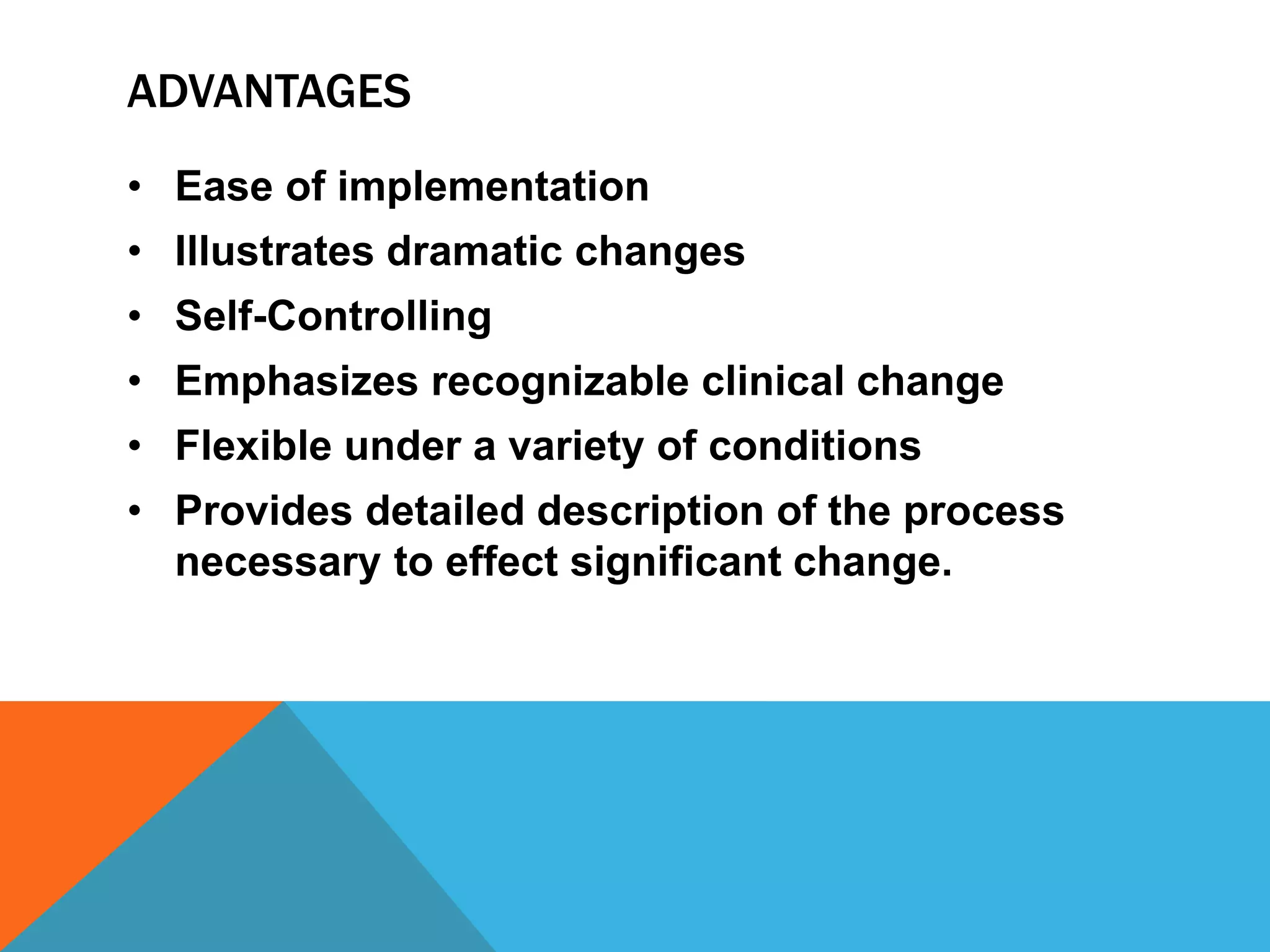 ADVANTAGES

• Ease of implementation
• Illustrates dramatic changes
• Self-Controlling
• Emphasizes recognizable clinical change
• Flexible under a variety of conditions
• Provides detailed description of the process necessary to effect significant change.